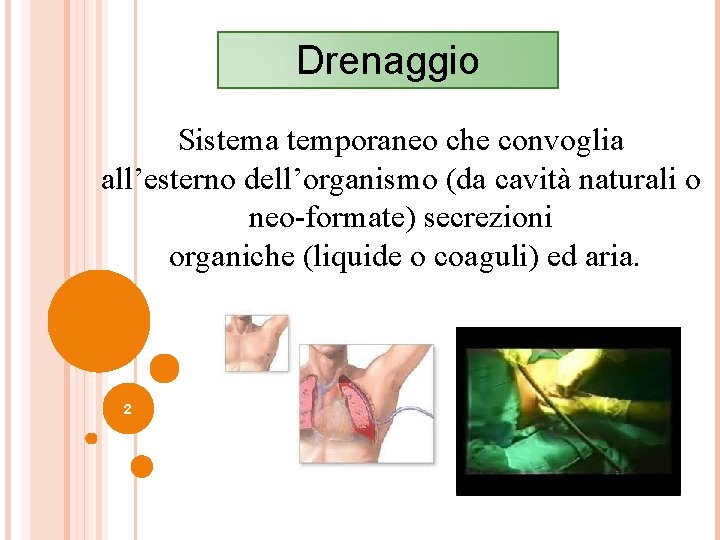 Drenaggio

Sistema temporaneo che convoglia all’esterno dell’organismo (da cavità naturali o neo-formate) secrezioni organiche (liquide o coaguli) ed aria.

2